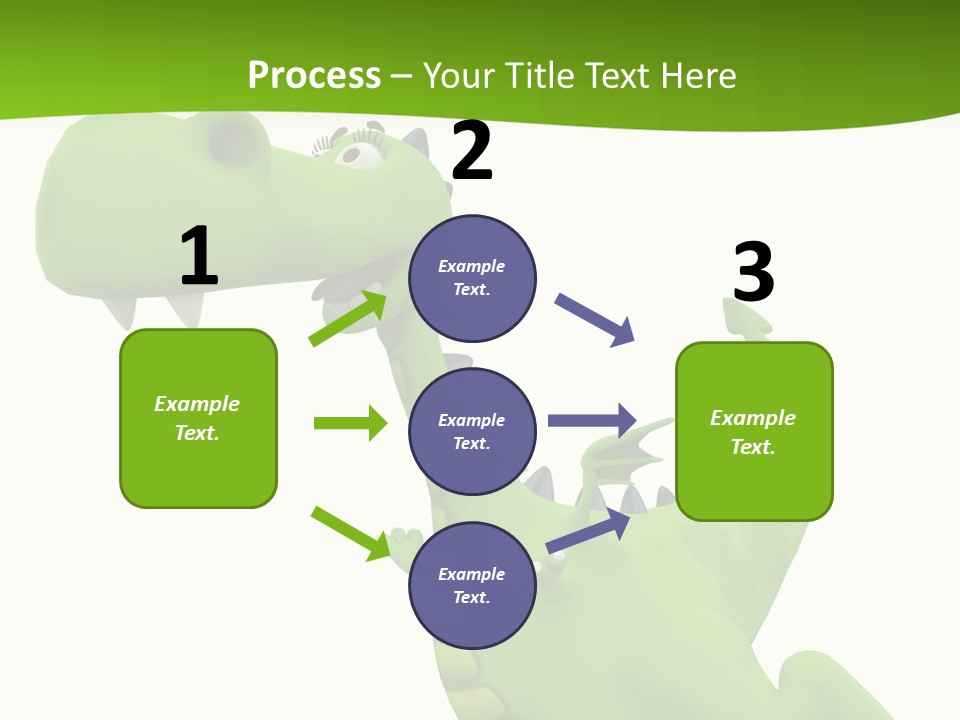 Process – Your Title Text Here

1

Example Text.

2

Example Text.

Example Text.

Example Text.

3

Example Text.